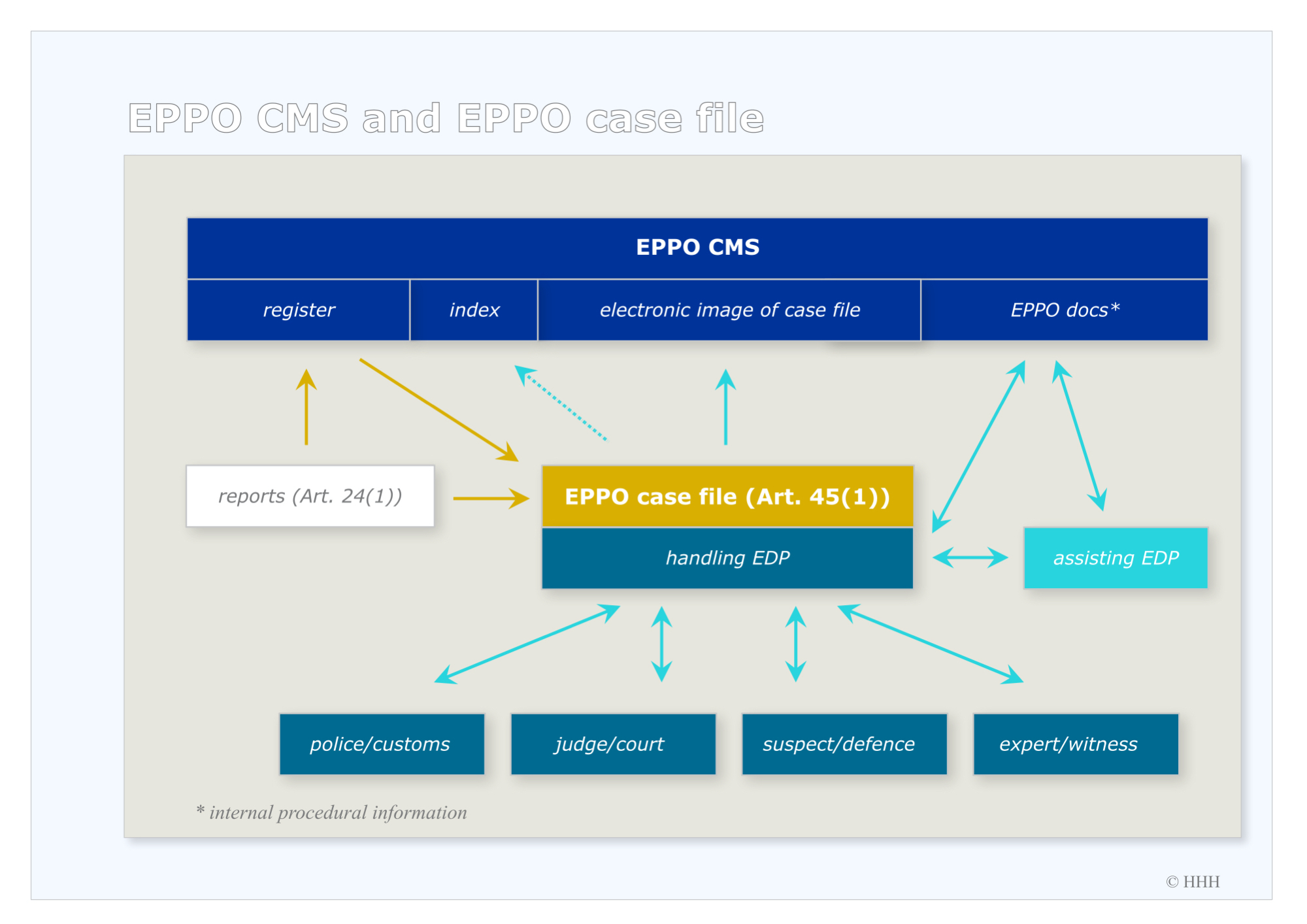 EPPO CMS and EPPO case file

EPPO CMS

register

index

electronic image of case file

EPPO docs*

reports (Art. 24(1))

EPPO case file (Art. 45(1))

handling EDP

assisting EDP

police/customs

judge/court

suspect/defence

expert/witness

* internal procedural information

© HHH